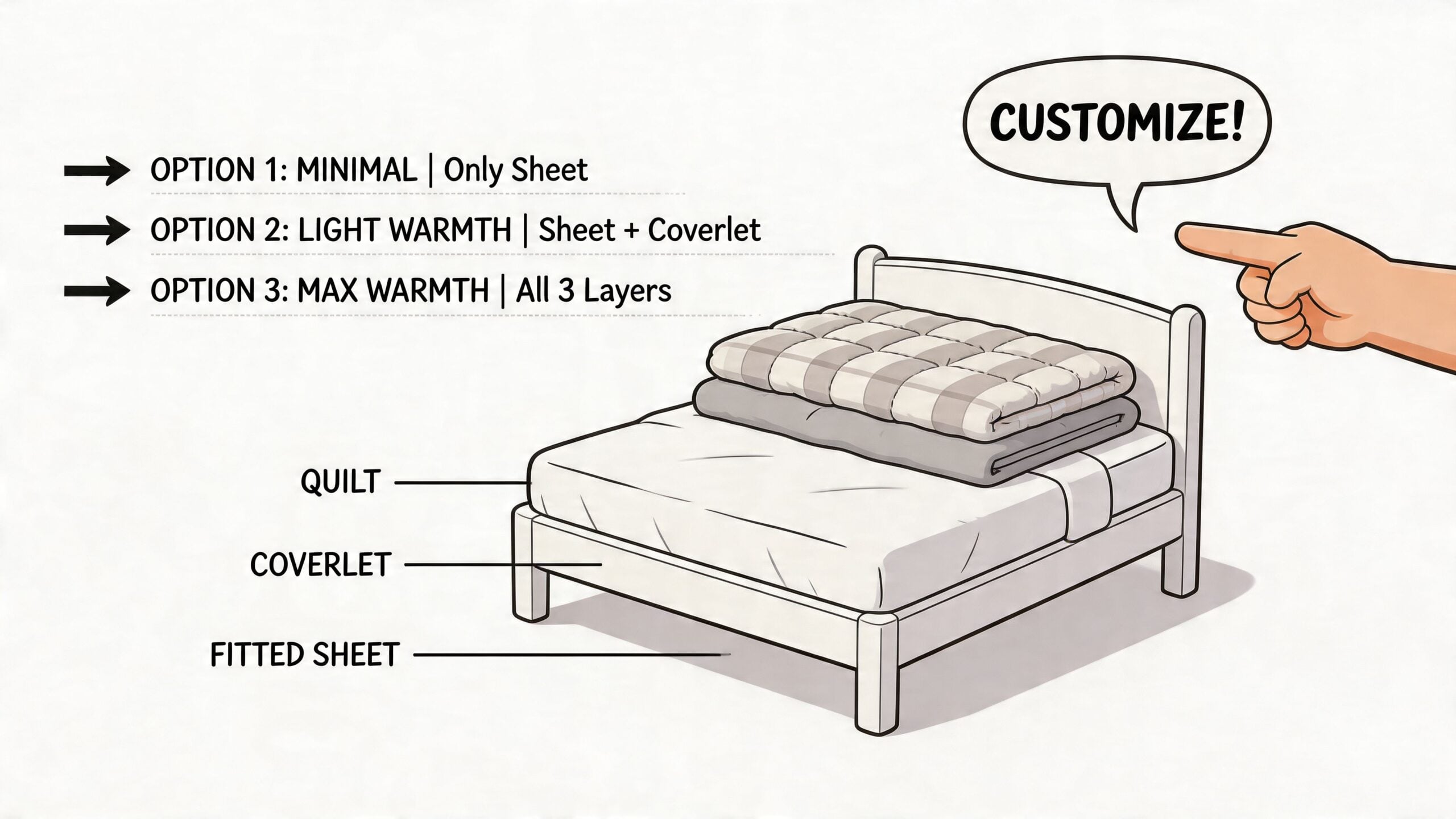 CUSTOMIZE!

OPTION 1: MINIMAL | Only Sheet

OPTION 2: LIGHT WARMTH | Sheet + Coverlet

OPTION 3: MAX WARMTH | All 3 Layers

QUILT

COVERLET

FITTED SHEET